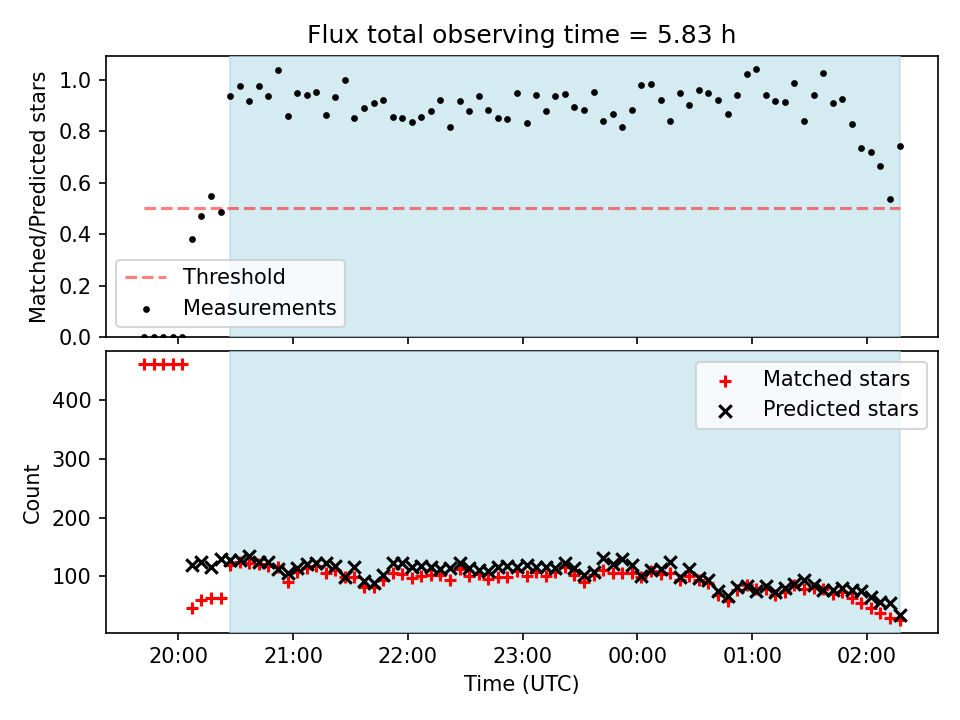 Flux total observing time = 5.83 h

Matched/Predicted stars

1.0
0.8
0.6
0.4
0.2
0.0

Threshold
Measurements

Count

400
300
200
100

Matched stars
Predicted stars

20:00
21:00
22:00
23:00
00:00
01:00
02:00

Time (UTC)